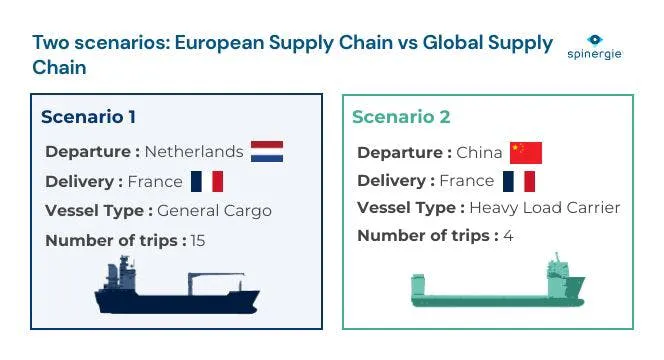 Two scenarios: European Supply Chain vs Global Supply Chain

spinergie

Scenario 1

Departure : Netherlands

Delivery : France

Vessel Type : General Cargo

Number of trips : 15

Scenario 2

Departure : China

Delivery : France

Vessel Type : Heavy Load Carrier

Number of trips : 4